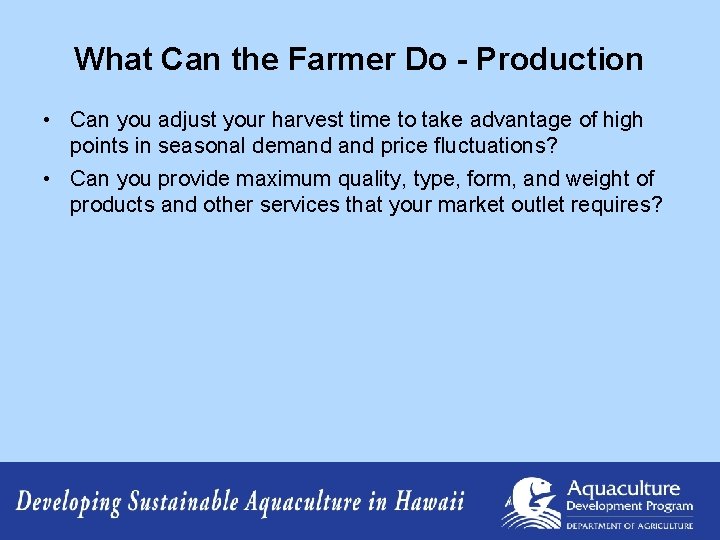 What Can the Farmer Do - Production

• Can you adjust your harvest time to take advantage of high points in seasonal demand and price fluctuations?

• Can you provide maximum quality, type, form, and weight of products and other services that your market outlet requires?

Developing Sustainable Aquaculture in Hawaii

Aquaculture Development Program
DEPARTMENT OF AGRICULTURE